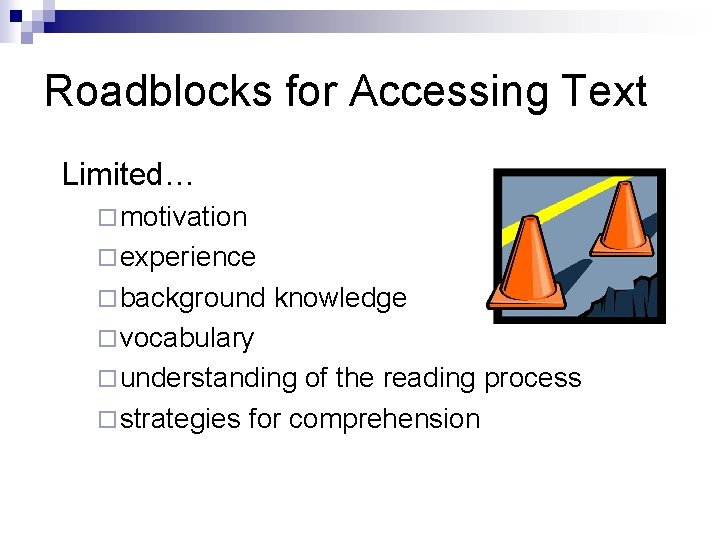 Roadblocks for Accessing Text

Limited…

□ motivation
□ experience
□ background knowledge
□ vocabulary
□ understanding of the reading process
□ strategies for comprehension